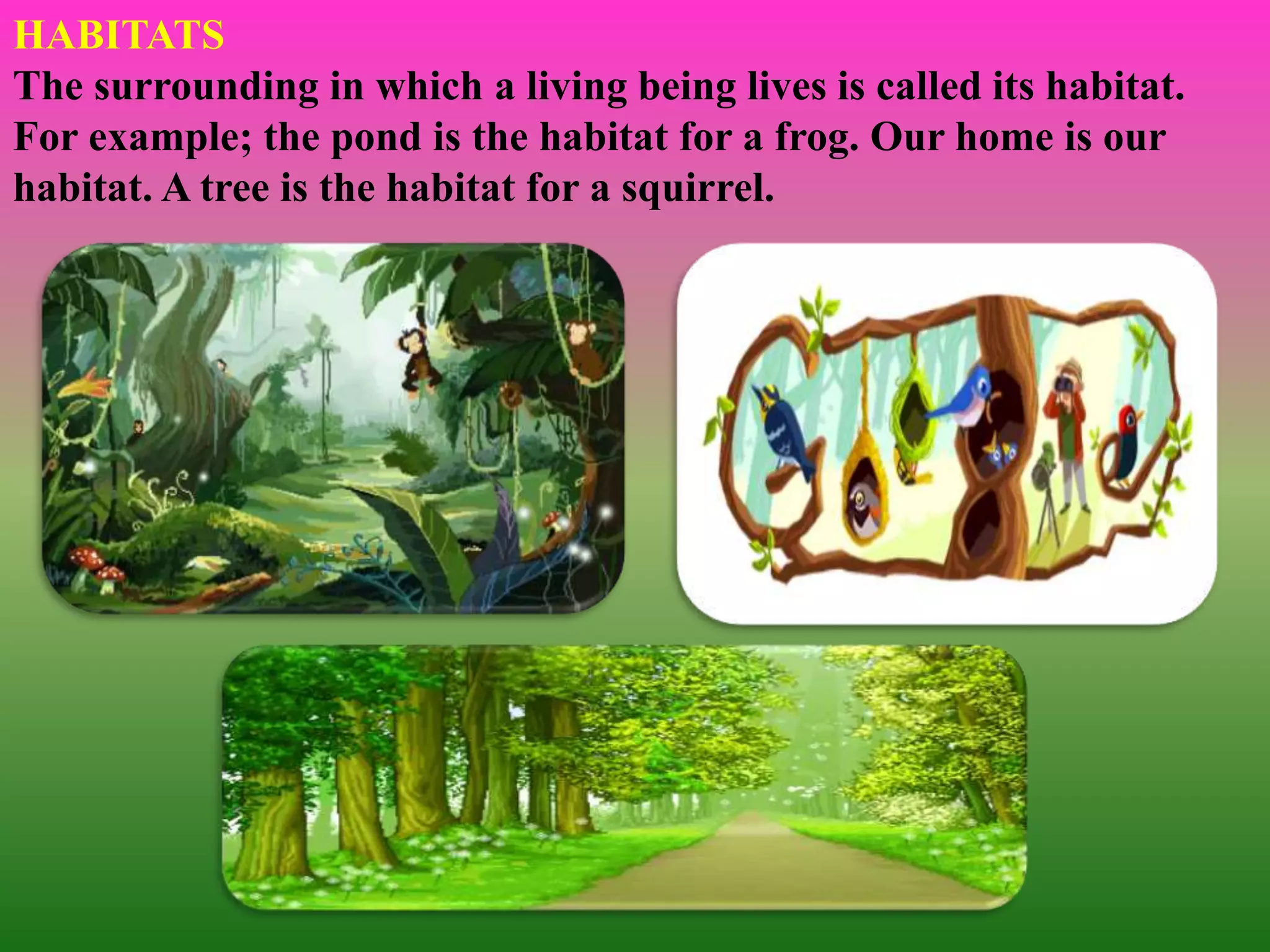 HABITATS

The surrounding in which a living being lives is called its habitat. For example; the pond is the habitat for a frog. Our home is our habitat. A tree is the habitat for a squirrel.